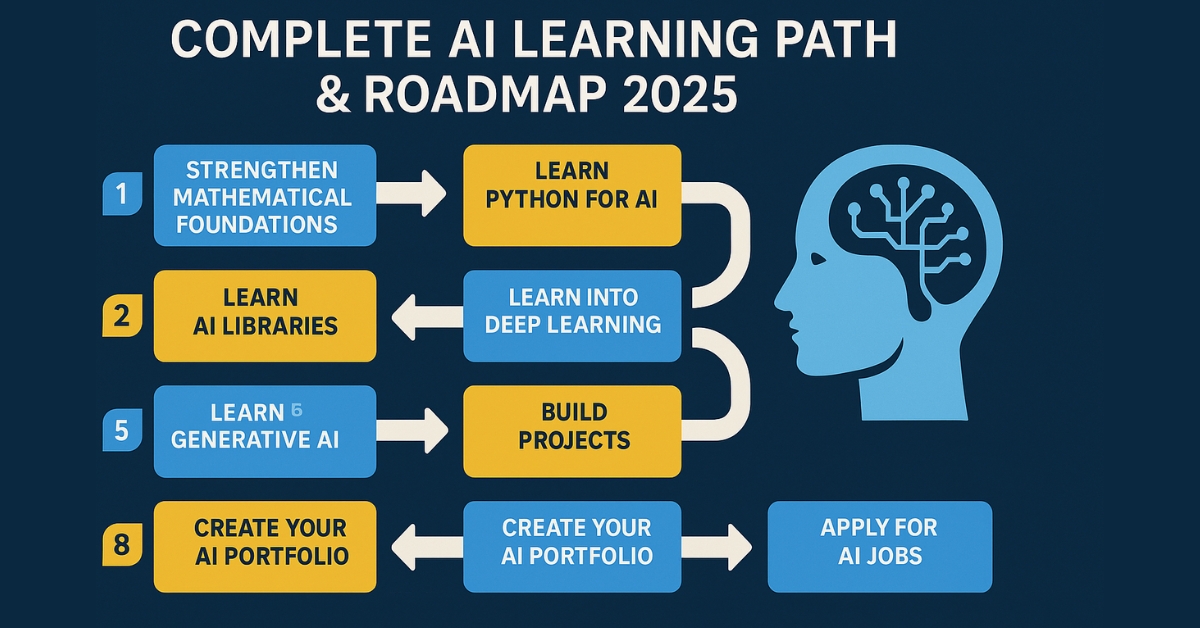 COMPLETE AI LEARNING PATH & ROADMAP 2025

1

STRENGTHEN MATHEMATICAL FOUNDATIONS

LEARN PYTHON FOR AI

2

LEARN AI LIBRARIES

LEARN INTO DEEP LEARNING

5

LEARN 6 GENERATIVE AI

BUILD PROJECTS

8

CREATE YOUR AI PORTFOLIO

CREATE YOUR AI PORTFOLIO

APPLY FOR AI JOBS